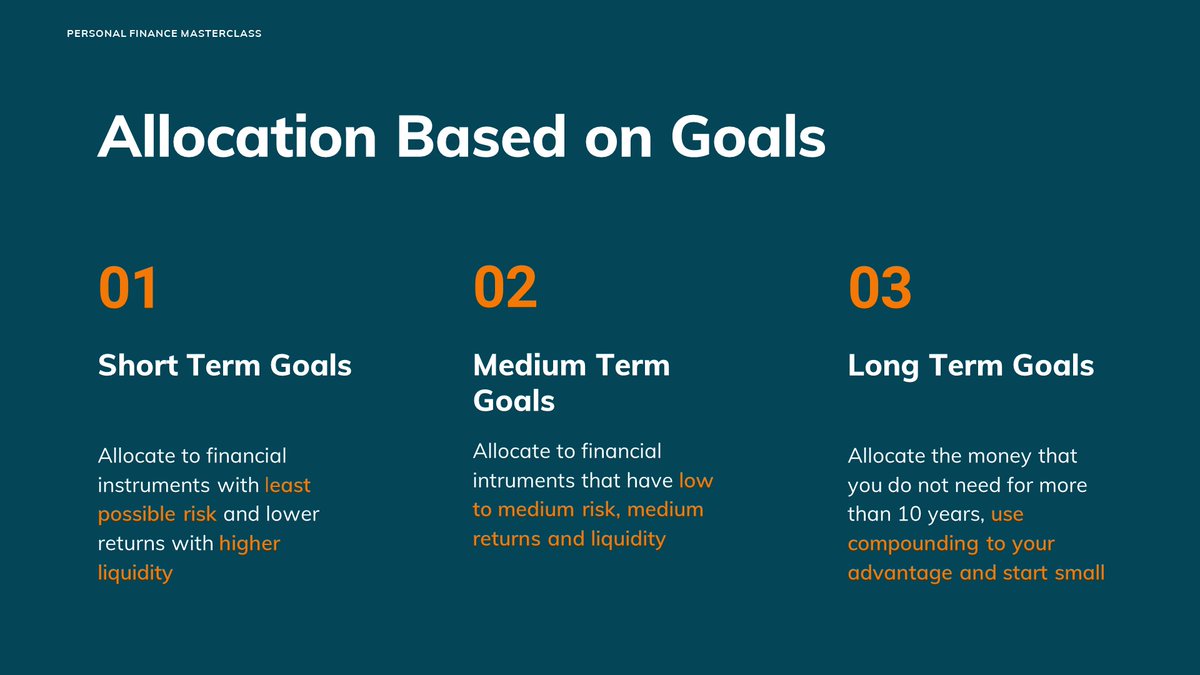 PERSONAL FINANCE MASTERCLASS

Allocation Based on Goals

01

Short Term Goals

Allocate to financial instruments with least possible risk and lower returns with higher liquidity

02

Medium Term Goals

Allocate to financial intruments that have low to medium risk, medium returns and liquidity

03

Long Term Goals

Allocate the money that you do not need for more than 10 years, use compounding to your advantage and start small